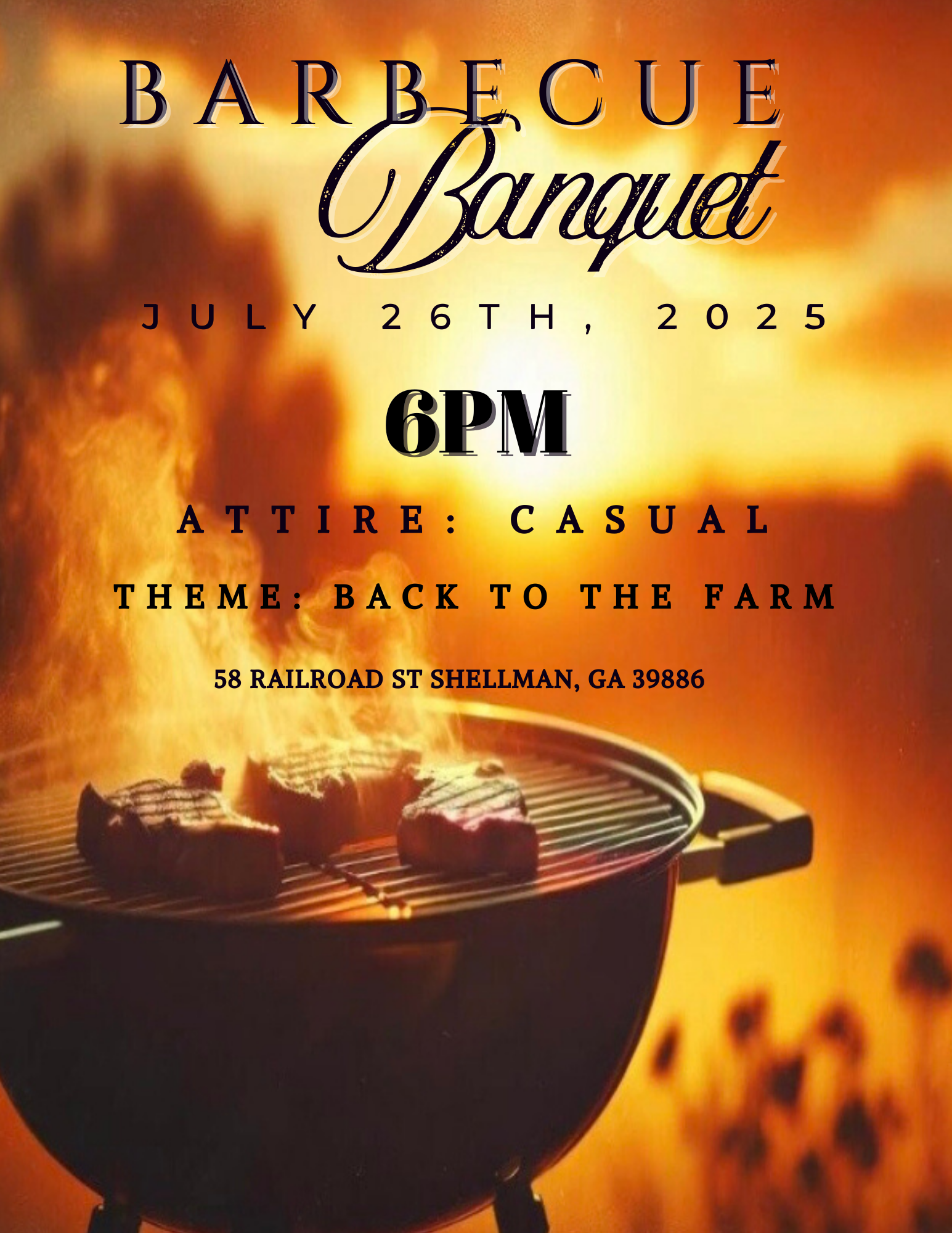 BARBECUE
Banquet

JULY 26TH, 2025

6PM

ATTIRE: CASUAL

THEME: BACK TO THE FARM

58 RAILROAD ST SHELLMAN, GA 39886